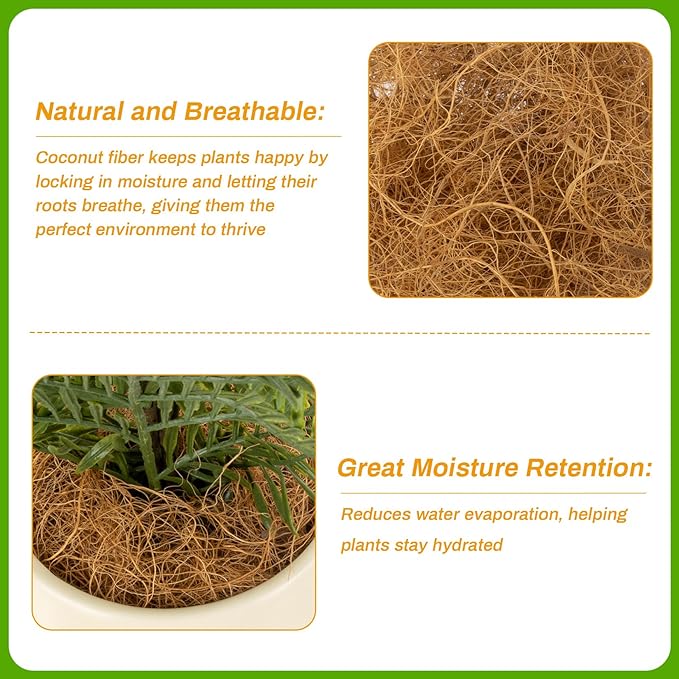 Natural and Breathable:

Coconut fiber keeps plants happy by locking in moisture and letting their roots breathe, giving them the perfect environment to thrive

Great Moisture Retention:

Reduces water evaporation, helping plants stay hydrated